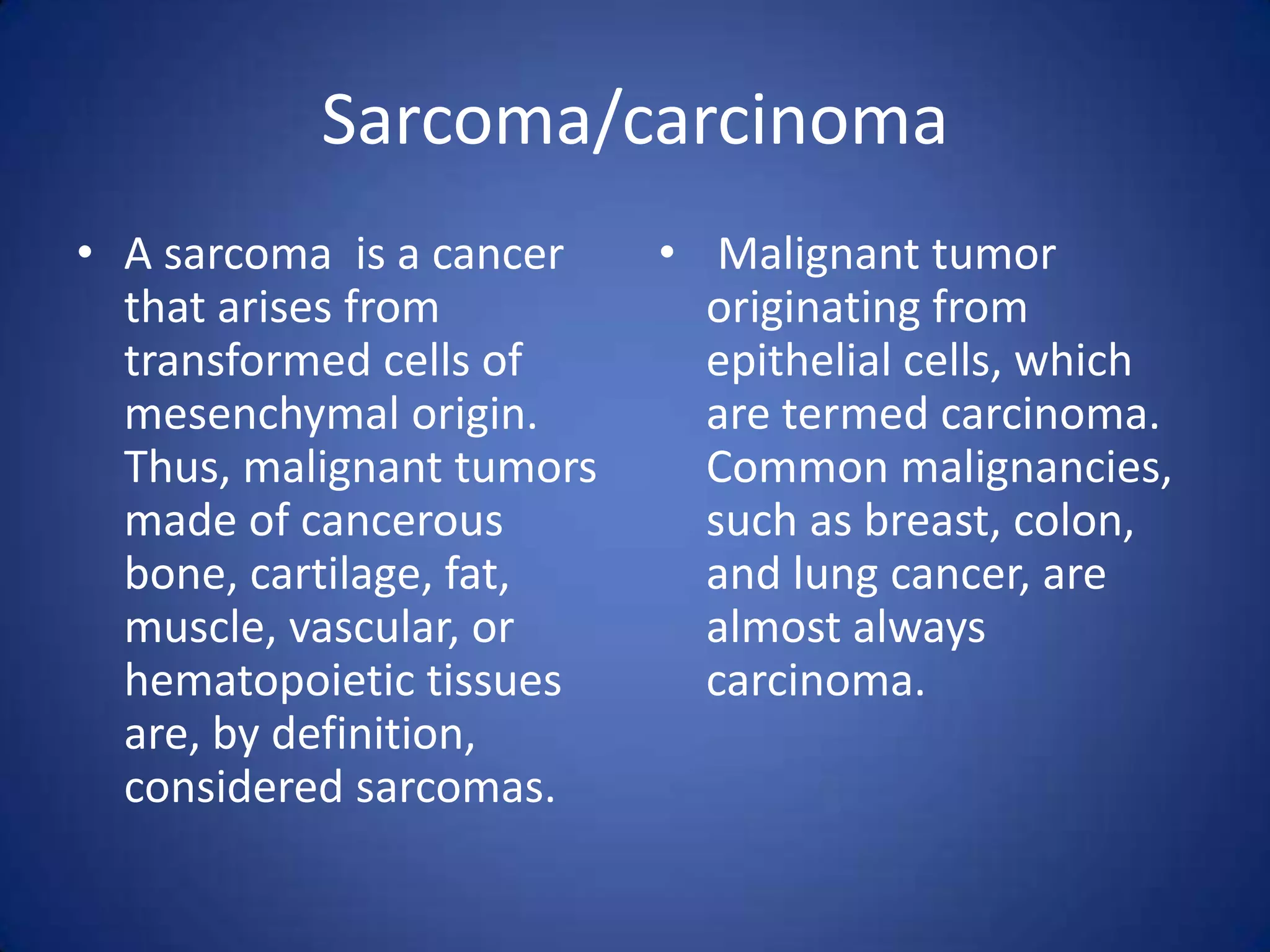 Sarcoma/carcinoma

• A sarcoma is a cancer that arises from transformed cells of mesenchymal origin. Thus, malignant tumors made of cancerous bone, cartilage, fat, muscle, vascular, or hematopoietic tissues are, by definition, considered sarcomas.

• Malignant tumor originating from epithelial cells, which are termed carcinoma. Common malignancies, such as breast, colon, and lung cancer, are almost always carcinoma.